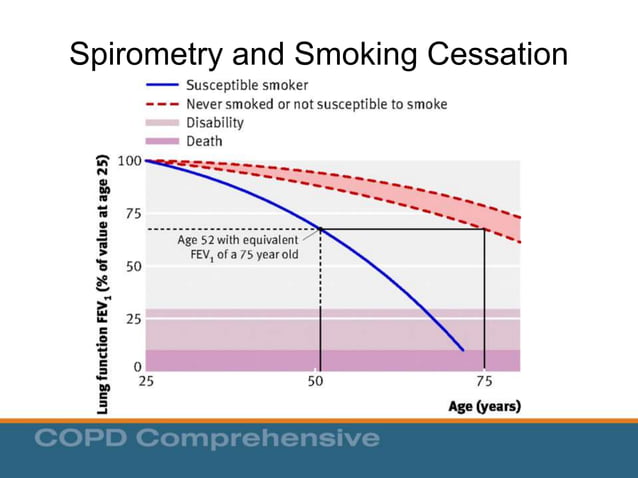 Spirometry and Smoking Cessation

Susceptible smoker
Never smoked or not susceptible to smoke
Disability
Death

Lung function $FEV_1$ (% of value at age 25)

100
75
50
25
0

Age 52 with equivalent $FEV_1$ of a 75 year old

25
50
75

Age (years)

COPD Comprehensive